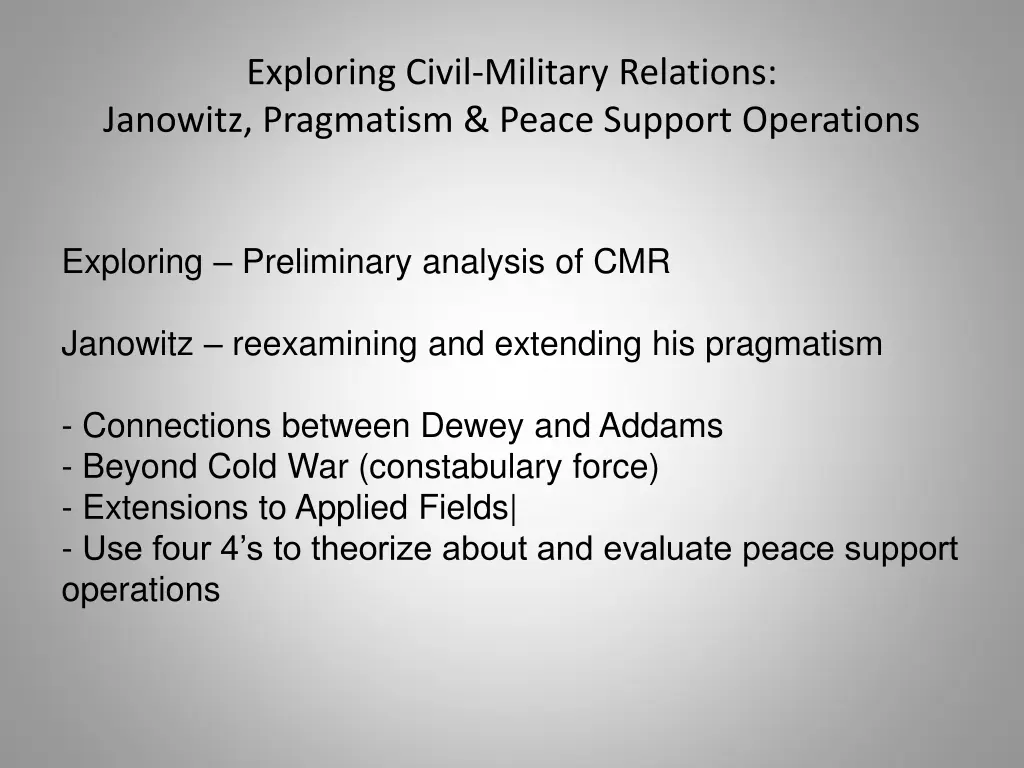 Exploring Civil-Military Relations:
Janowitz, Pragmatism & Peace Support Operations

Exploring – Preliminary analysis of CMR

Janowitz – reexamining and extending his pragmatism

- Connections between Dewey and Addams
- Beyond Cold War (constabulary force)
- Extensions to Applied Fields|
- Use four 4’s to theorize about and evaluate peace support operations